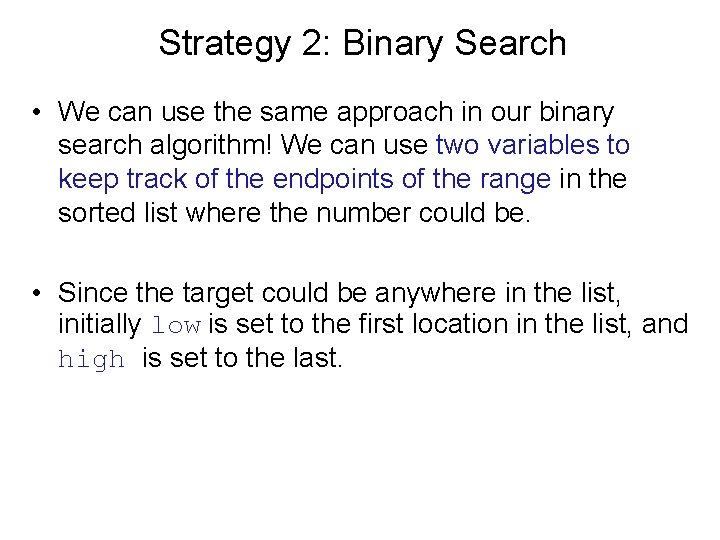 Strategy 2: Binary Search

• We can use the same approach in our binary search algorithm! We can use two variables to keep track of the endpoints of the range in the sorted list where the number could be.

• Since the target could be anywhere in the list, initially low is set to the first location in the list, and high is set to the last.